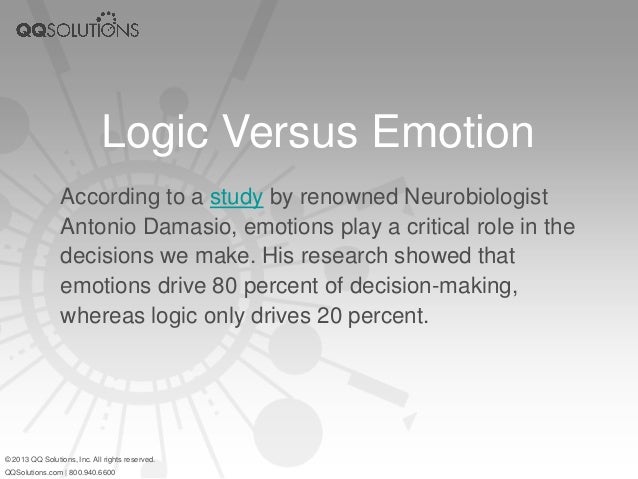 QQSOLUTIONS

Logic Versus Emotion

According to a study by renowned Neurobiologist Antonio Damasio, emotions play a critical role in the decisions we make. His research showed that emotions drive 80 percent of decision-making, whereas logic only drives 20 percent.

©2013 QQ Solutions, Inc. All rights reserved.
QQSolutions.com | 800.940.6600